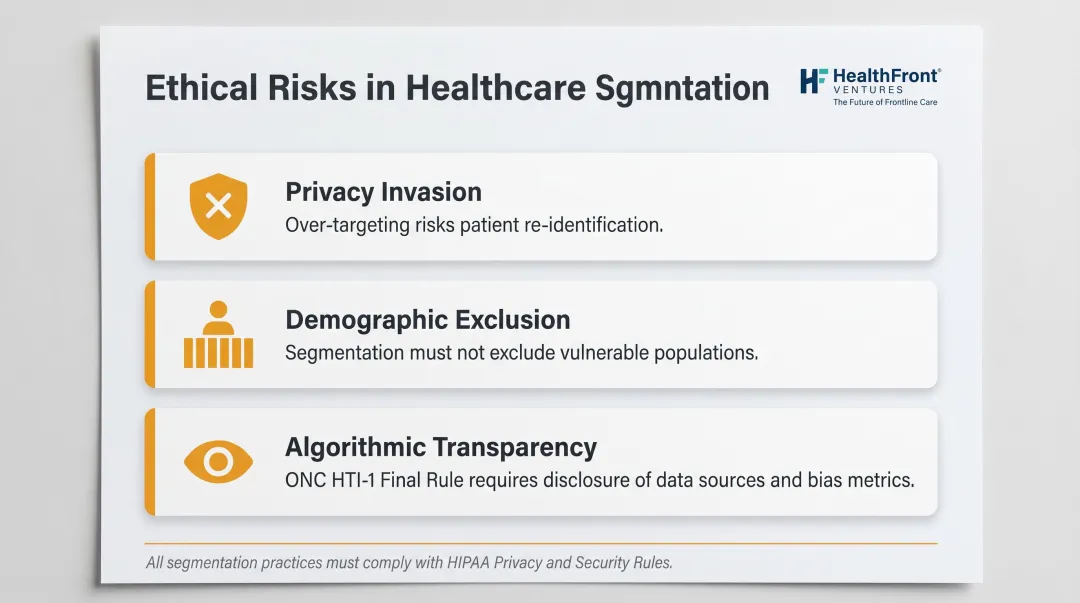 Ethical Risks in Healthcare Sgmntation

HF HealthFront® VENTURES The Future of Frontline Care

Privacy Invasion
Over-targeting risks patient re-identification.

Demographic Exclusion
Segmentation must not exclude vulnerable populations.

Algorithmic Transparency
ONC HTI-1 Final Rule requires disclosure of data sources and bias metrics.

All segmentation practices must comply with HIPAA Privacy and Security Rules.